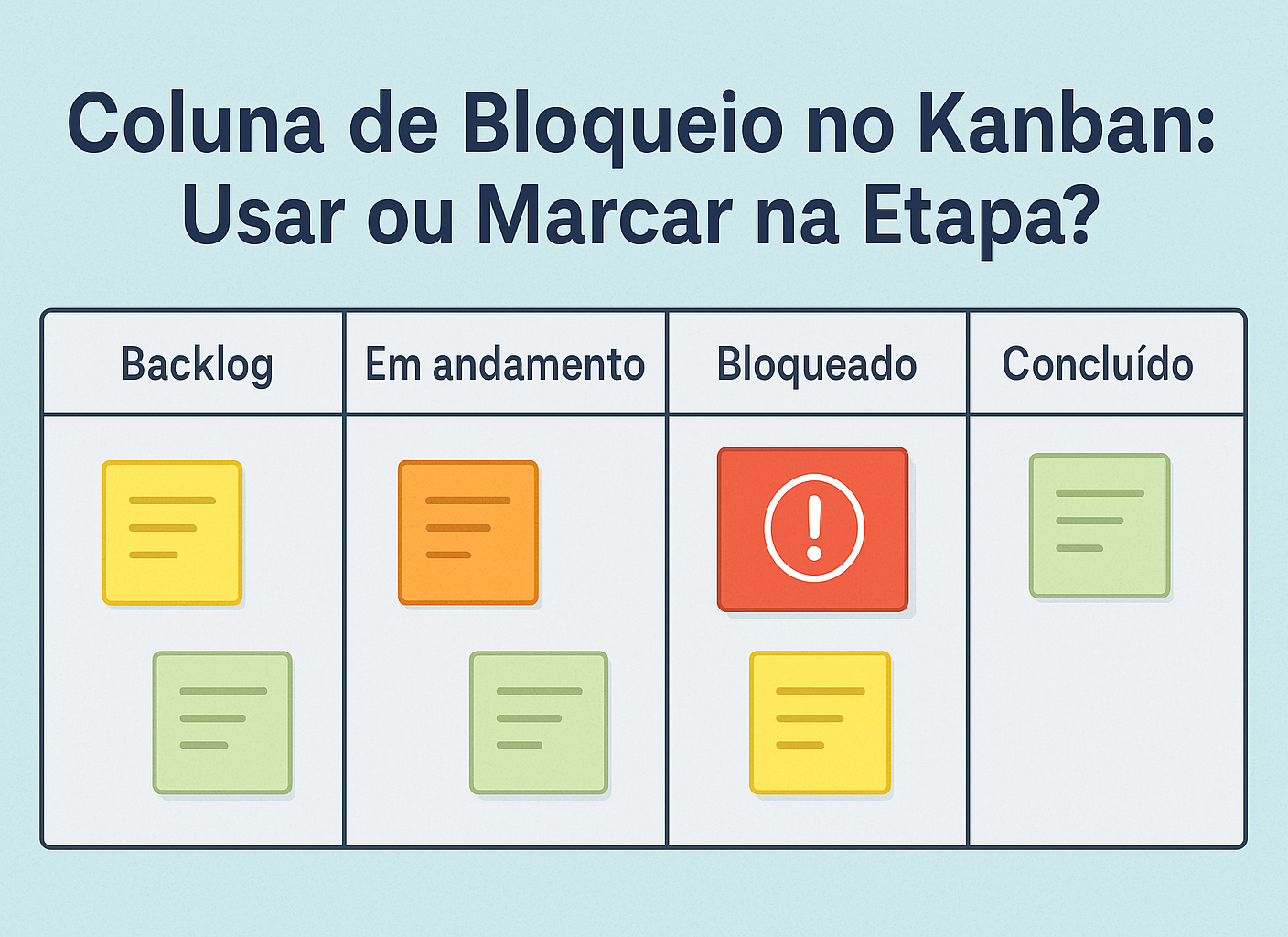 Coluna de Bloqueio no Kanban: Usar ou Marcar na Etapa?

| Backlog | Em andamento | Bloqueado | Concluído |
|---|---|---|---|
| | | ! | |